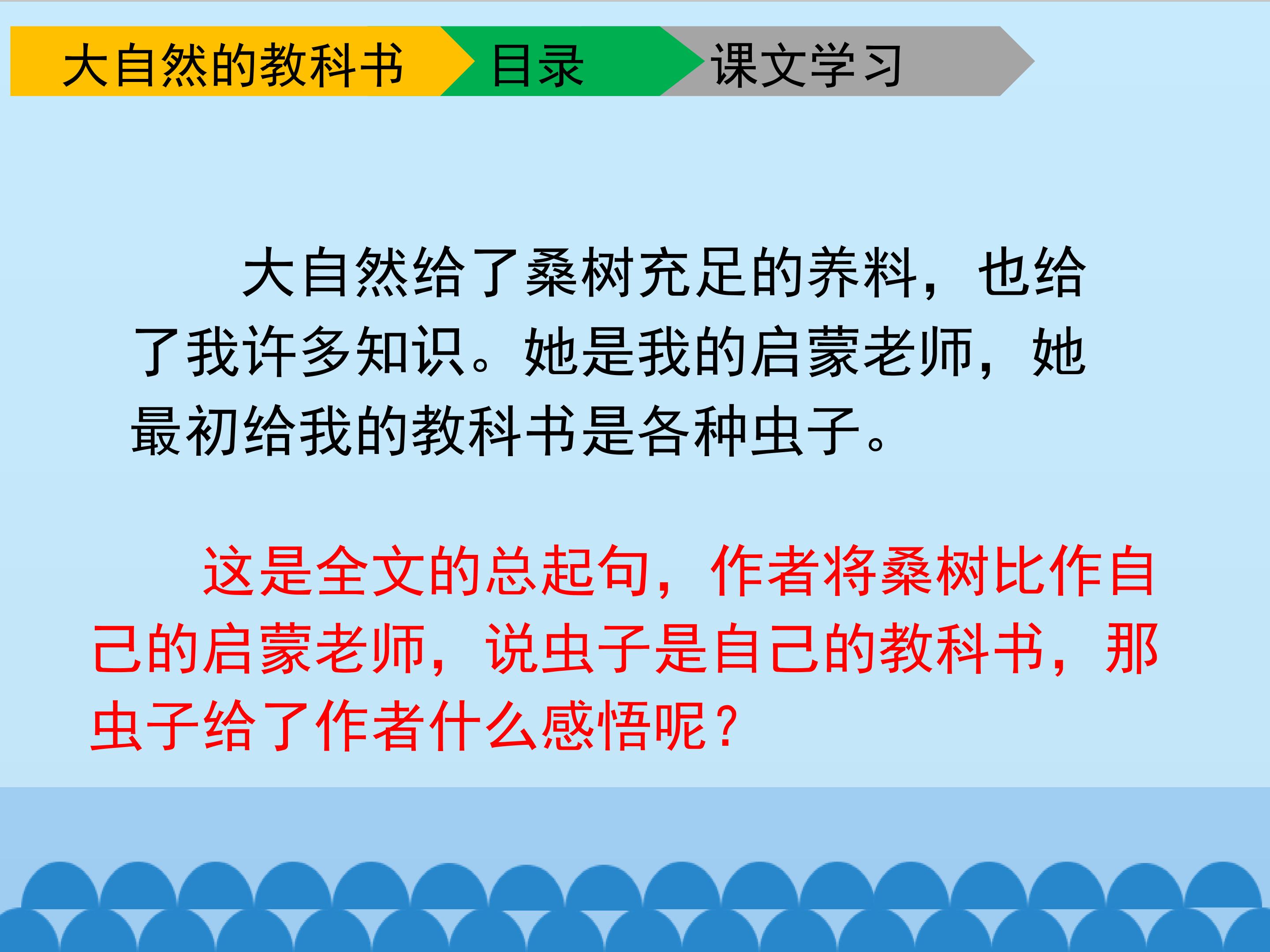 大自然的教科书 目录 课文学习

大自然给了桑树充足的养料，也给了我许多知识。她是我的启蒙老师，她最初给我的教科书是各种虫子。

这是全文的总起句，作者将桑树比作自己的启蒙老师，说虫子是自己的教科书，那虫子给了作者什么感悟呢？